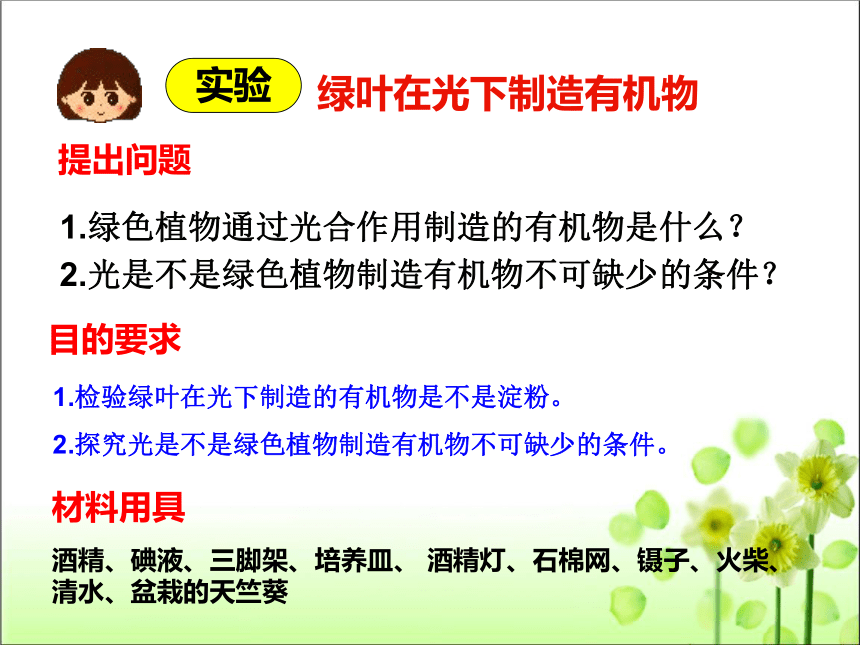 实验 绿叶在光下制造有机物

提出问题

1.绿色植物通过光合作用制造的有机物是什么？

2.光是不是绿色植物制造有机物不可缺少的条件？

目的要求

1.检验绿叶在光下制造的有机物是不是淀粉。

2.探究光是不是绿色植物制造有机物不可缺少的条件。

材料用具

酒精、碘液、三脚架、培养皿、 酒精灯、石棉网、镊子、火柴、清水、盆栽的天竺葵